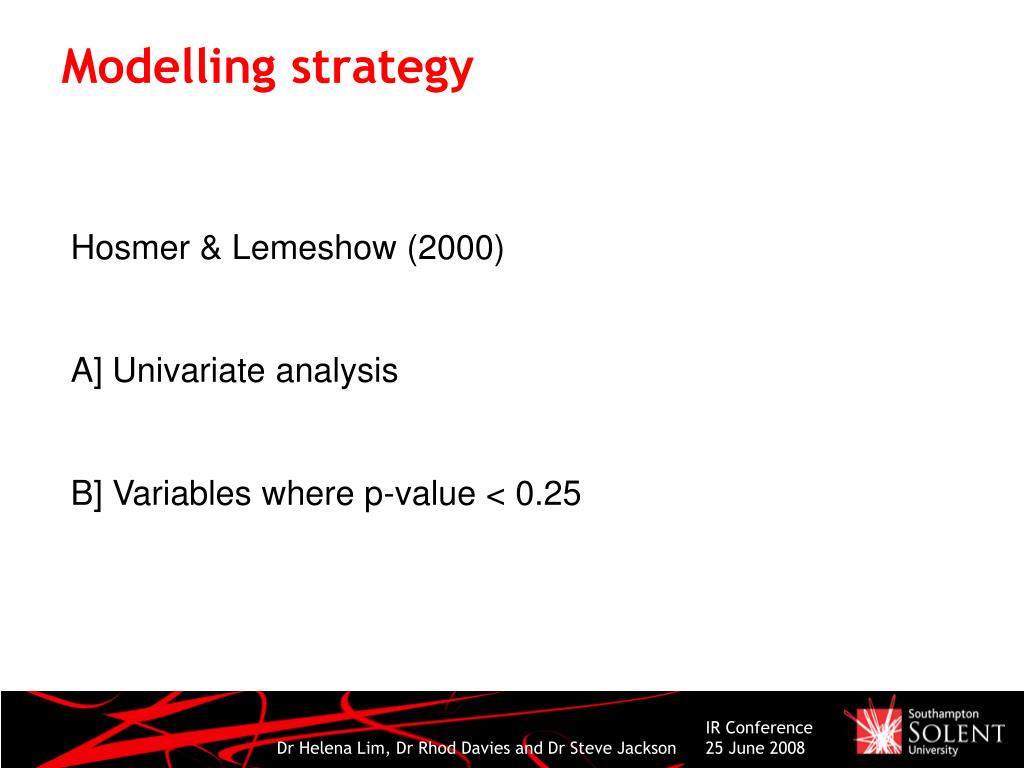 Modelling strategy

Hosmer & Lemeshow (2000)

A] Univariate analysis

B] Variables where p-value < 0.25

Dr Helena Lim, Dr Rhod Davies and Dr Steve Jackson

IR Conference
25 June 2008

Southampton
SOLENT
University